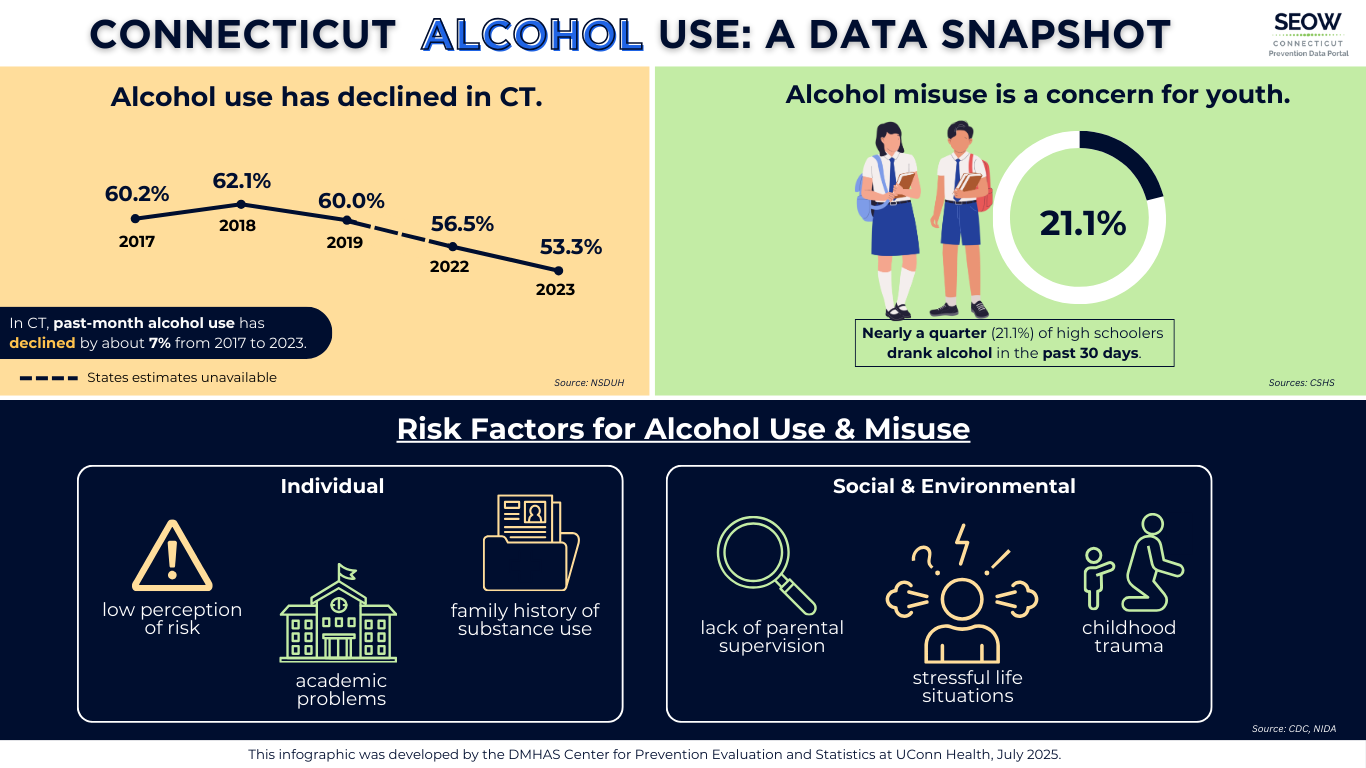 CONNECTICUT ALCOHOL USE: A DATA SNAPSHOT

SEOW
CONNECTICUT
Prevention Data Portal

Alcohol use has declined in CT.

60.2%
2017
62.1%
2018
60.0%
2019
56.5%
2022
53.3%
2023

In CT, past-month alcohol use has declined by about 7% from 2017 to 2023.

States estimates unavailable

Source: NSDUH

Alcohol misuse is a concern for youth.

21.1%

Nearly a quarter (21.1%) of high schoolers drank alcohol in the past 30 days.

Sources: CSHS

Risk Factors for Alcohol Use & Misuse

Individual

low perception of risk

academic problems

family history of substance use

Social & Environmental

lack of parental supervision

stressful life situations

childhood trauma

Source: CDC, NIDA

This infographic was developed by the DMHAS Center for Prevention Evaluation and Statistics at UConn Health, July 2025.